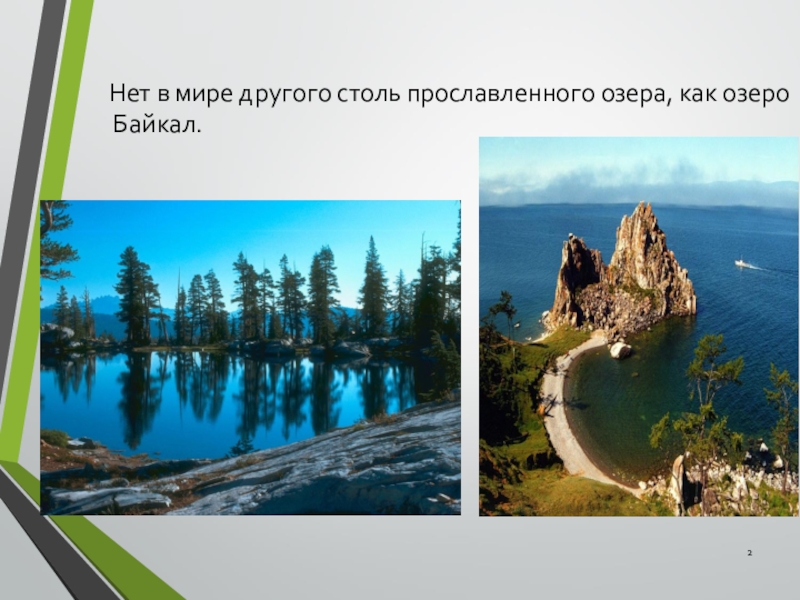 Нет в мире другого столь прославленного озера, как озеро Байкал.

2